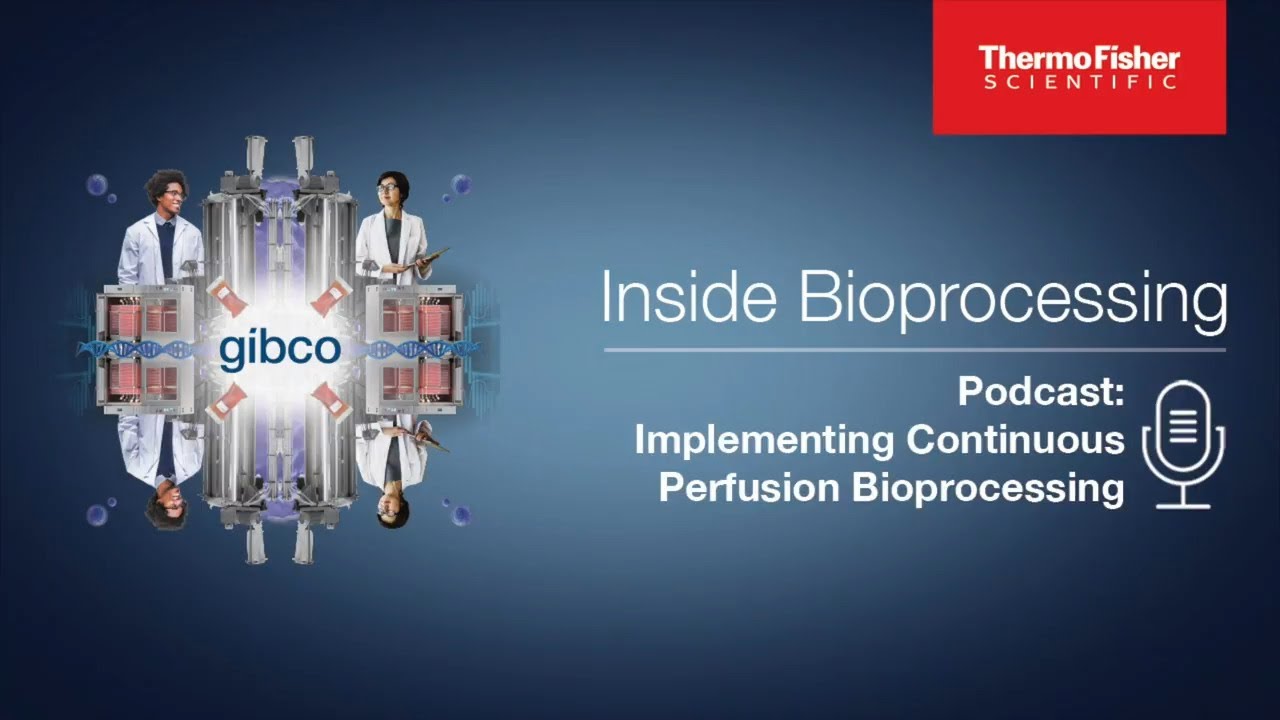 ThermoFisher
SCIENTIFIC

gibco

Inside Bioprocessing

Podcast:
Implementing Continuous
Perfusion Bioprocessing